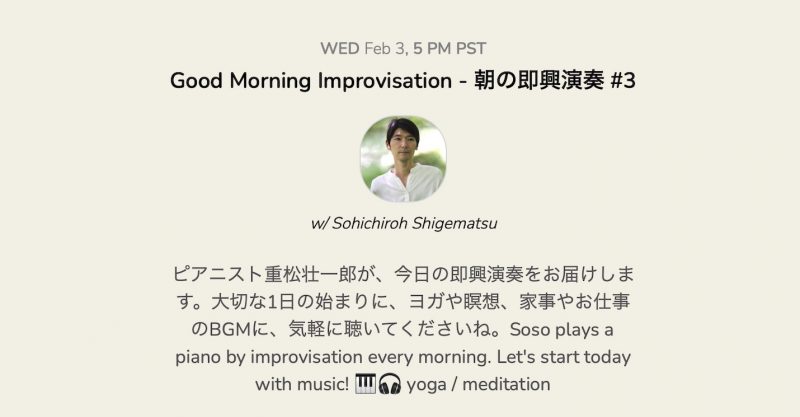 WED Feb 3, 5 PM PST

Good Morning Improvisation - 朝の即興演奏 #3

w/ Sohichiroh Shigematsu

ピアニスト重松壮一郎が、今日の即興演奏をお届けします。大切な1日の始まりに、ヨガや瞑想、家事やお仕事のBGMに、気軽に聴いてくださいね。Soso plays a piano by improvisation every morning. Let's start today with music! 🎹🎧 yoga / meditation